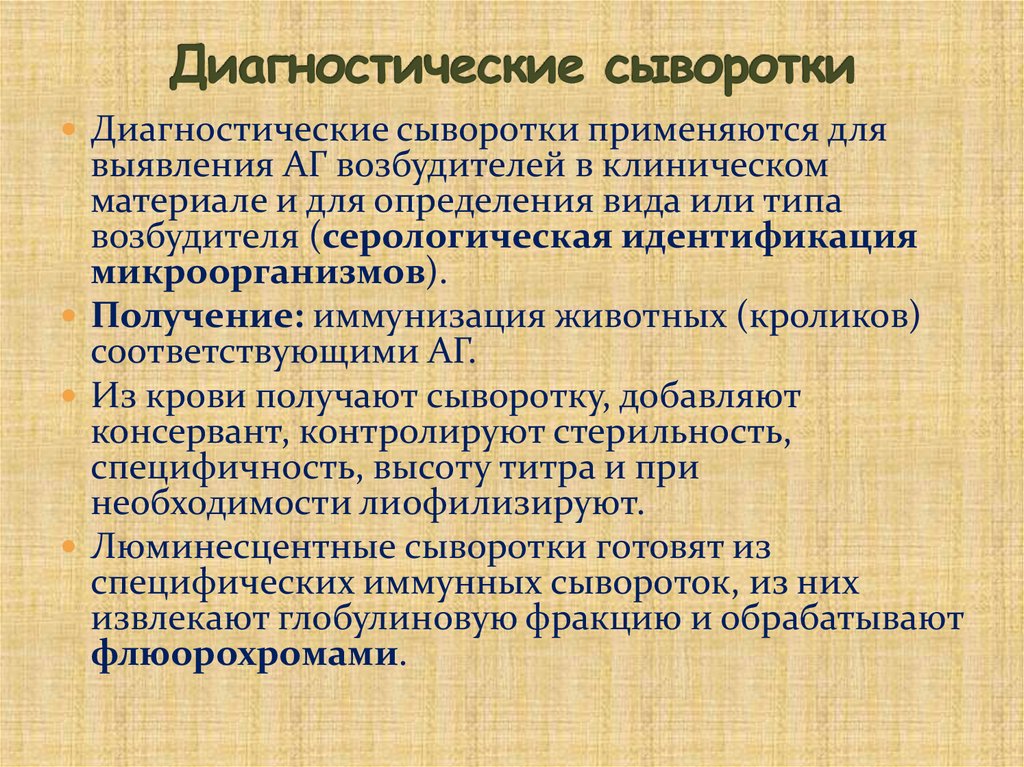 Диагностические сыворотки

Диагностические сыворотки применяются для выявления АГ возбудителей в клиническом материале и для определения вида или типа возбудителя (серологическая идентификация микроорганизмов).

Получение: иммунизация животных (кроликов) соответствующими АГ.

Из крови получают сыворотку, добавляют консервант, контролируют стерильность, специфичность, высоту титра и при необходимости лиофилизируют.

Люминесцентные сыворотки готовят из специфических иммунных сывороток, из них извлекают глобулиновую фракцию и обрабатывают флюорохромами.